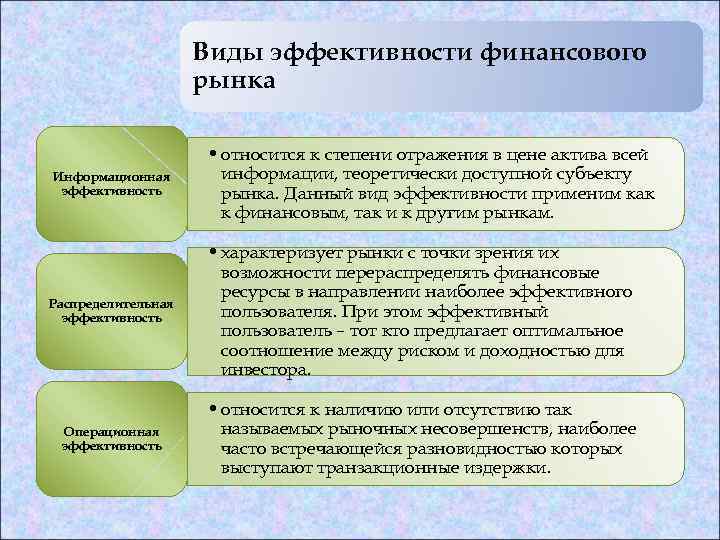 Виды эффективности финансового рынка

Информационная эффективность

• относится к степени отражения в цене актива всей информации, теоретически доступной субъекту рынка. Данный вид эффективности применим как к финансовым, так и к другим рынкам.

Распределительная эффективность

• характеризует рынки с точки зрения их возможности перераспределять финансовые ресурсы в направлении наиболее эффективного пользователя. При этом эффективный пользователь – тот кто предлагает оптимальное соотношение между риском и доходностью для инвестора.

Операционная эффективность

• относится к наличию или отсутствию так называемых рыночных несовершенств, наиболее часто встречающейся разновидностью которых выступают транзакционные издержки.